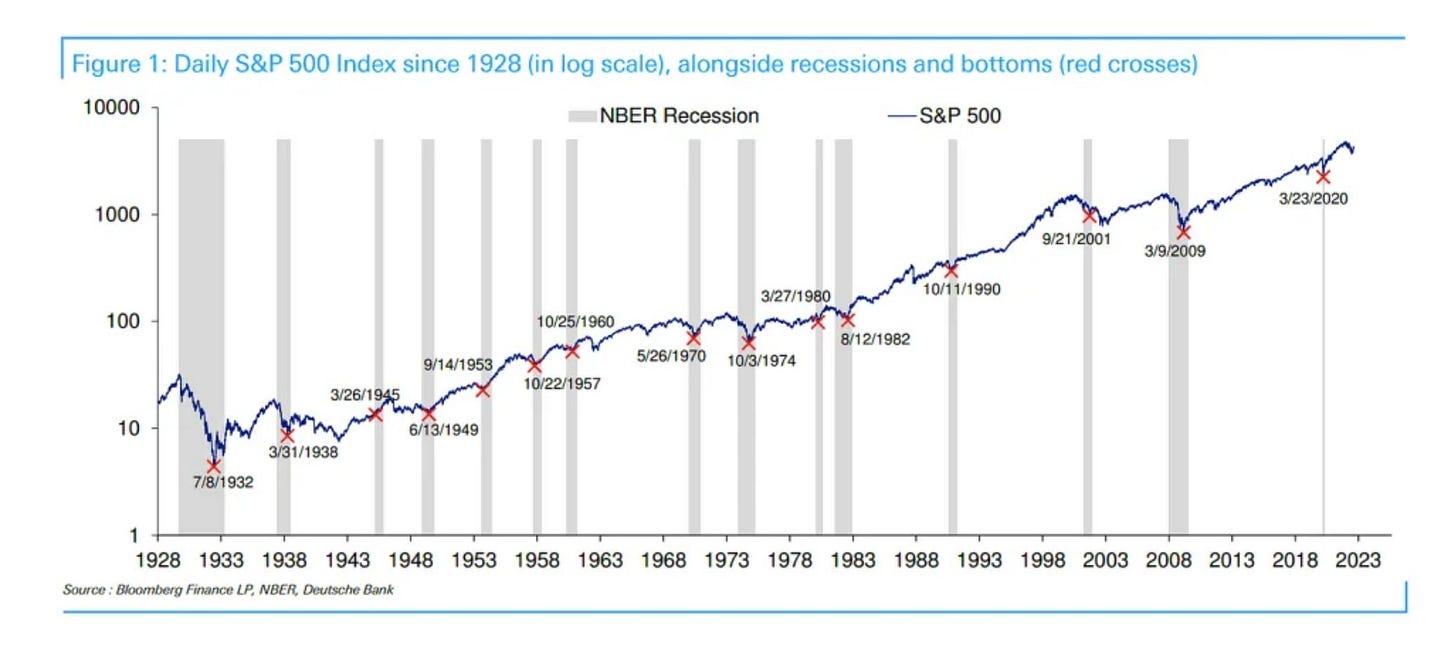 Figure 1: Daily S&P 500 Index since 1928 (in log scale), alongside recessions and bottoms (red crosses)

NBER Recession
S&P 500

10000
1000
100
10
1

7/8/1932
3/31/1938
3/26/1945
6/13/1949
9/14/1953
10/22/1957
10/25/1960
5/26/1970
10/3/1974
3/27/1980
8/12/1982
10/11/1990
9/21/2001
3/9/2009
3/23/2020

1928 1933 1938 1943 1948 1953 1958 1963 1968 1973 1978 1983 1988 1993 1998 2003 2008 2013 2018 2023

Source : Bloomberg Finance LP, NBER, Deutsche Bank